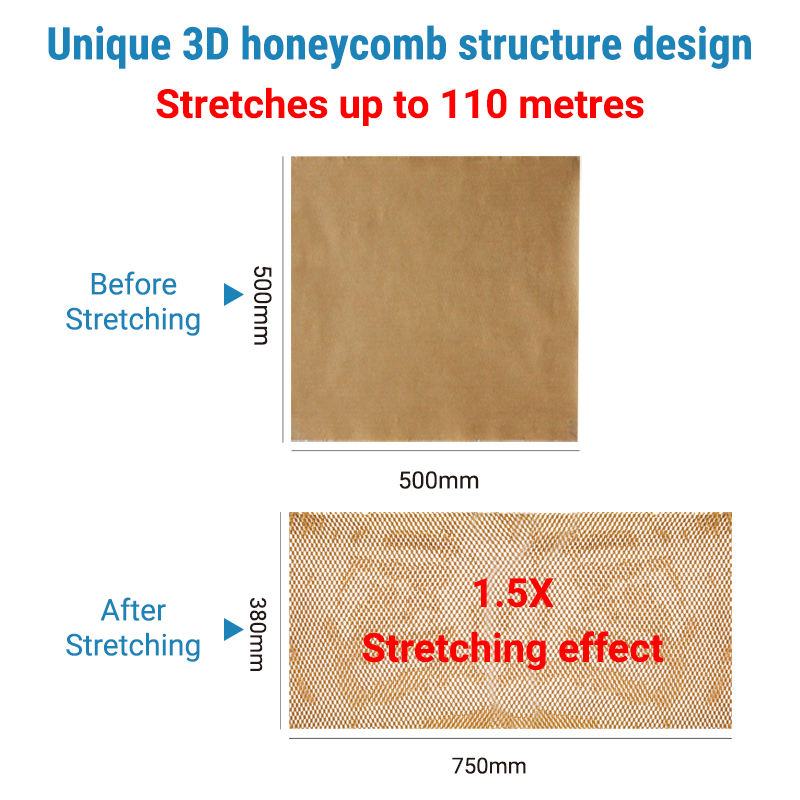 Unique 3D honeycomb structure design

Stretches up to 110 metres

Before Stretching

500mm

500mm

After Stretching

380mm

1.5X
Stretching effect

750mm